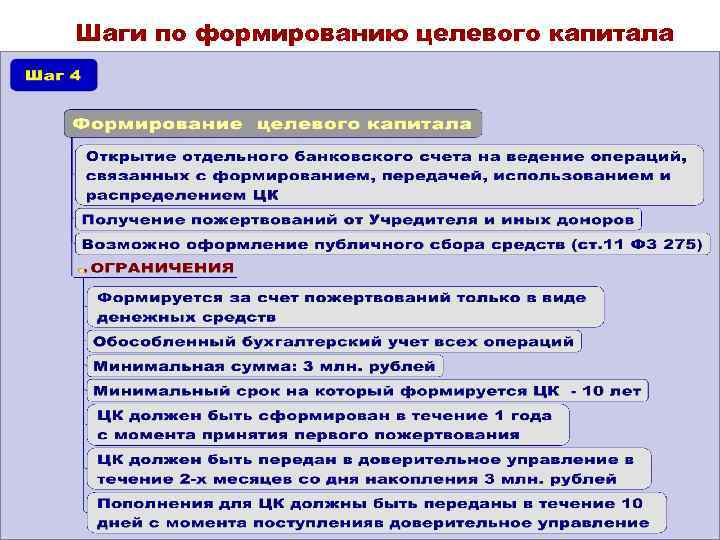 Шаги по формированию целевого капитала

Шаг 4

Формирование целевого капитала

Открытие отдельного банковского счета на ведение операций, связанных с формированием, передачей, использованием и распределением ЦК

Получение пожертвований от Учредителя и иных доноров

Возможно оформление публичного сбора средств (ст.11 ФЗ 275)

ОГРАНИЧЕНИЯ

Формируется за счет пожертвований только в виде денежных средств

Обособленный бухгалтерский учет всех операций

Минимальная сумма: 3 млн. рублей

Минимальный срок на который формируется ЦК - 10 лет

ЦК должен быть сформирован в течение 1 года с момента принятия первого пожертвования

ЦК должен быть передан в доверительное управление в течение 2-х месяцев со дня накопления 3 млн. рублей

Пополнения для ЦК должны быть переданы в течение 10 дней с момента поступленияв доверительное управление